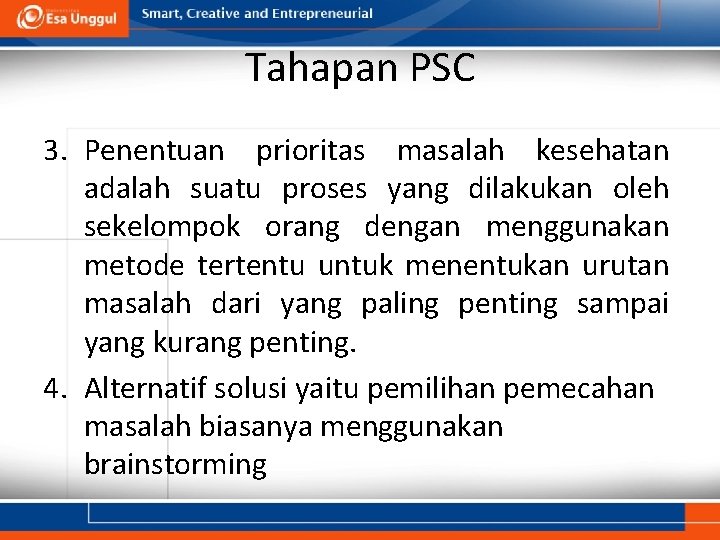 Esa Unggul

Smart, Creative and Entrepreneurial

Tahapan PSC

3. Penentuan prioritas masalah kesehatan adalah suatu proses yang dilakukan oleh sekelompok orang dengan menggunakan metode tertentu untuk menentukan urutan masalah dari yang paling penting sampai yang kurang penting.

4. Alternatif solusi yaitu pemilihan pemecahan masalah biasanya menggunakan brainstorming